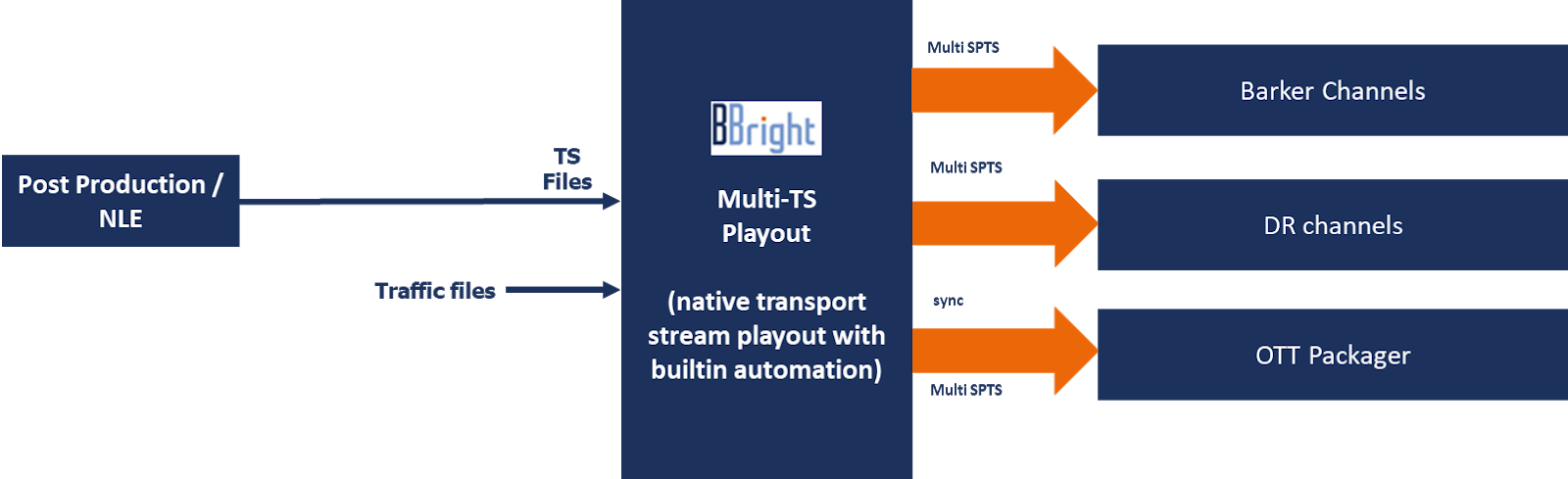 Post Production / NLE

TS Files

Traffic files

BBright

Multi-TS Playout

(native transport stream playout with builtin automation)

Multi SPTS

Barker Channels

Multi SPTS

DR channels

sync

OTT Packager

Multi SPTS